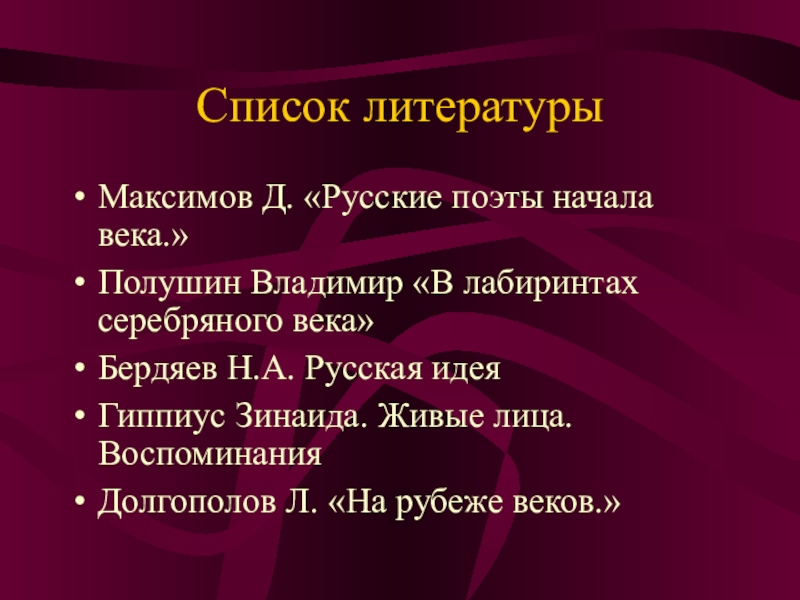 Список литературы

• Максимов Д. «Русские поэты начала века.»
• Полушин Владимир «В лабиринтах серебряного века»
• Бердяев Н.А. Русская идея
• Гиппиус Зинаида. Живые лица. Воспоминания
• Долгополов Л. «На рубеже веков.»